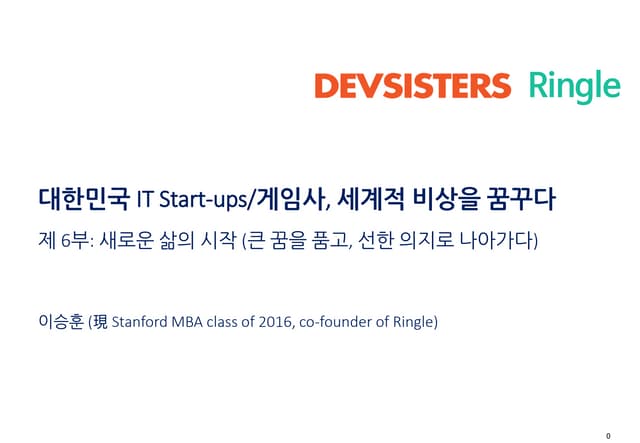 DEVSISTERS Ringle

대한민국 IT Start-ups/게임사, 세계적 비상을 꿈꾸다

제 6부: 새로운 삶의 시작 (큰 꿈을 품고, 선한 의지로 나아가다)

이승훈 (現 Stanford MBA class of 2016, co-founder of Ringle)

0